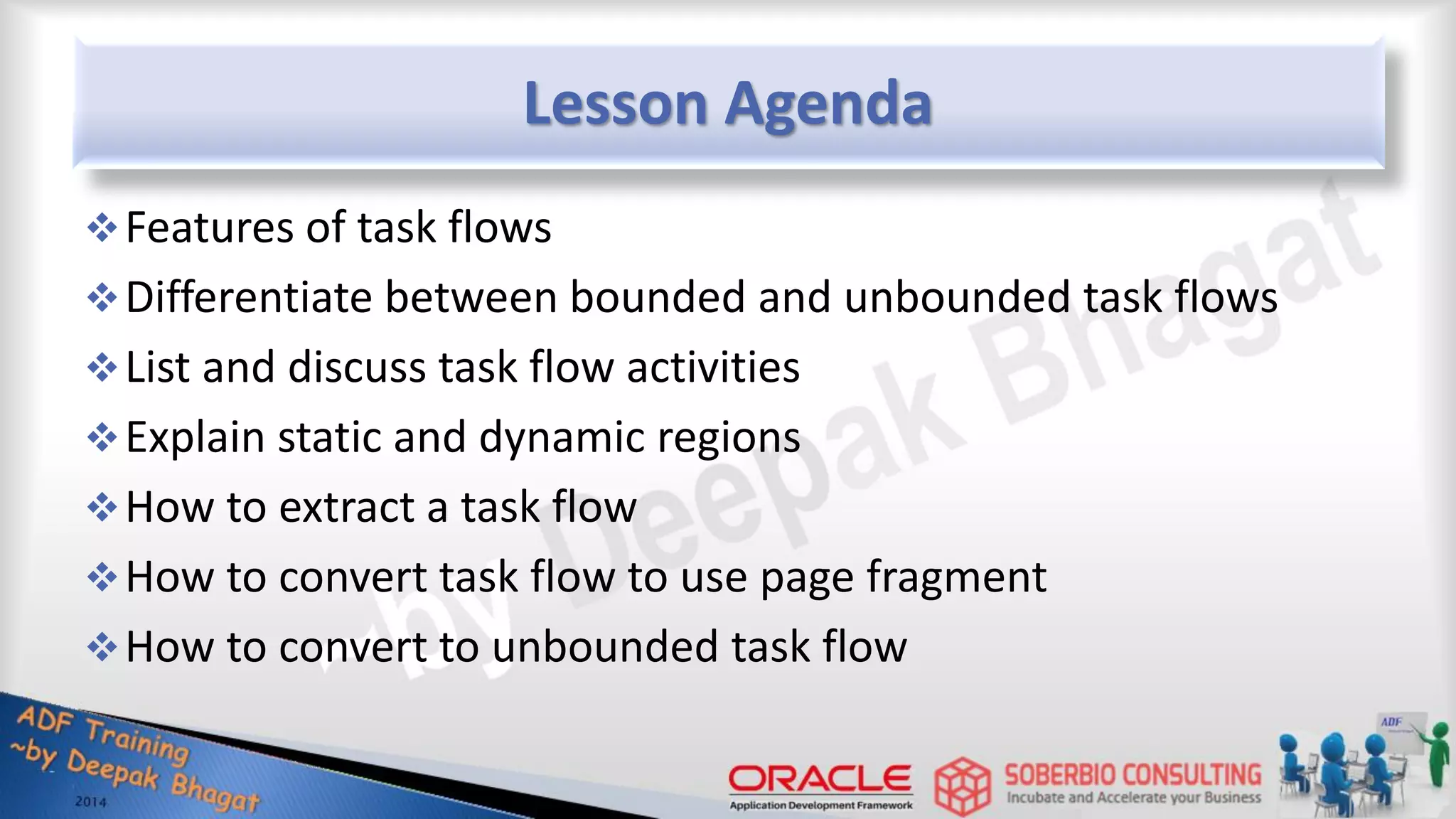 Lesson Agenda

❖ Features of task flows
❖ Differentiate between bounded and unbounded task flows
❖ List and discuss task flow activities
❖ Explain static and dynamic regions
❖ How to extract a task flow
❖ How to convert task flow to use page fragment
❖ How to convert to unbounded task flow

~by Deepak Bhagat

ADF Training
~by Deepak Bhagat
2014

ORACLE
Application Development Framework

SOBERBIO CONSULTING
Incubate and Accelerate your Business

ADF